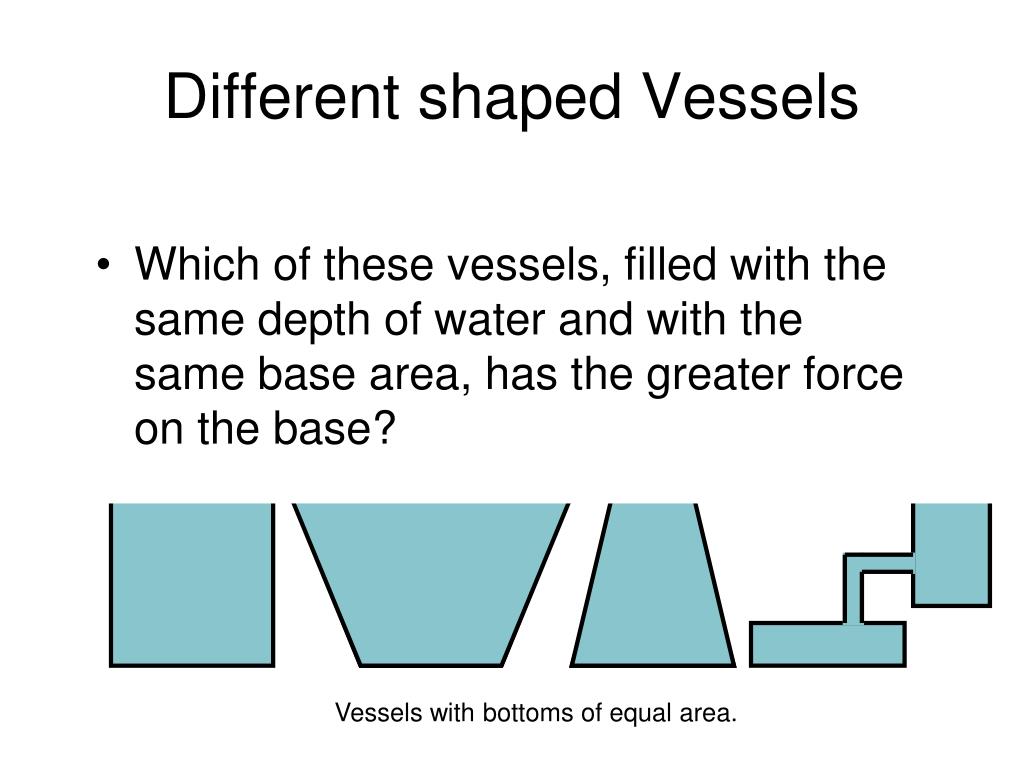 Different shaped Vessels

• Which of these vessels, filled with the same depth of water and with the same base area, has the greater force on the base?

Vessels with bottoms of equal area.